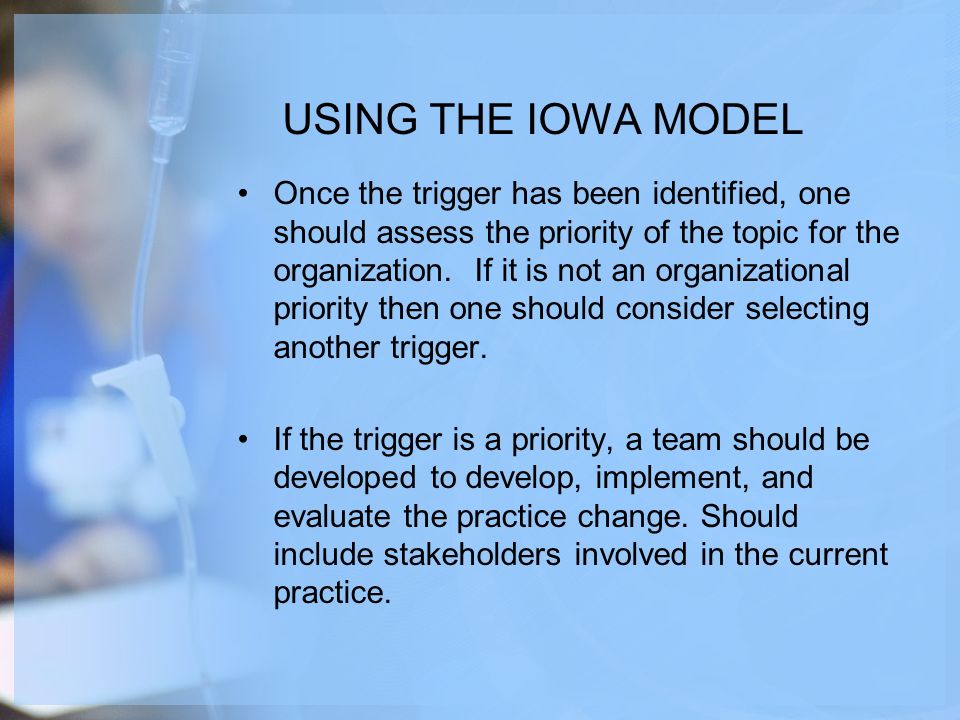 USING THE IOWA MODEL

• Once the trigger has been identified, one should assess the priority of the topic for the organization. If it is not an organizational priority then one should consider selecting another trigger.

• If the trigger is a priority, a team should be developed to develop, implement, and evaluate the practice change. Should include stakeholders involved in the current practice.